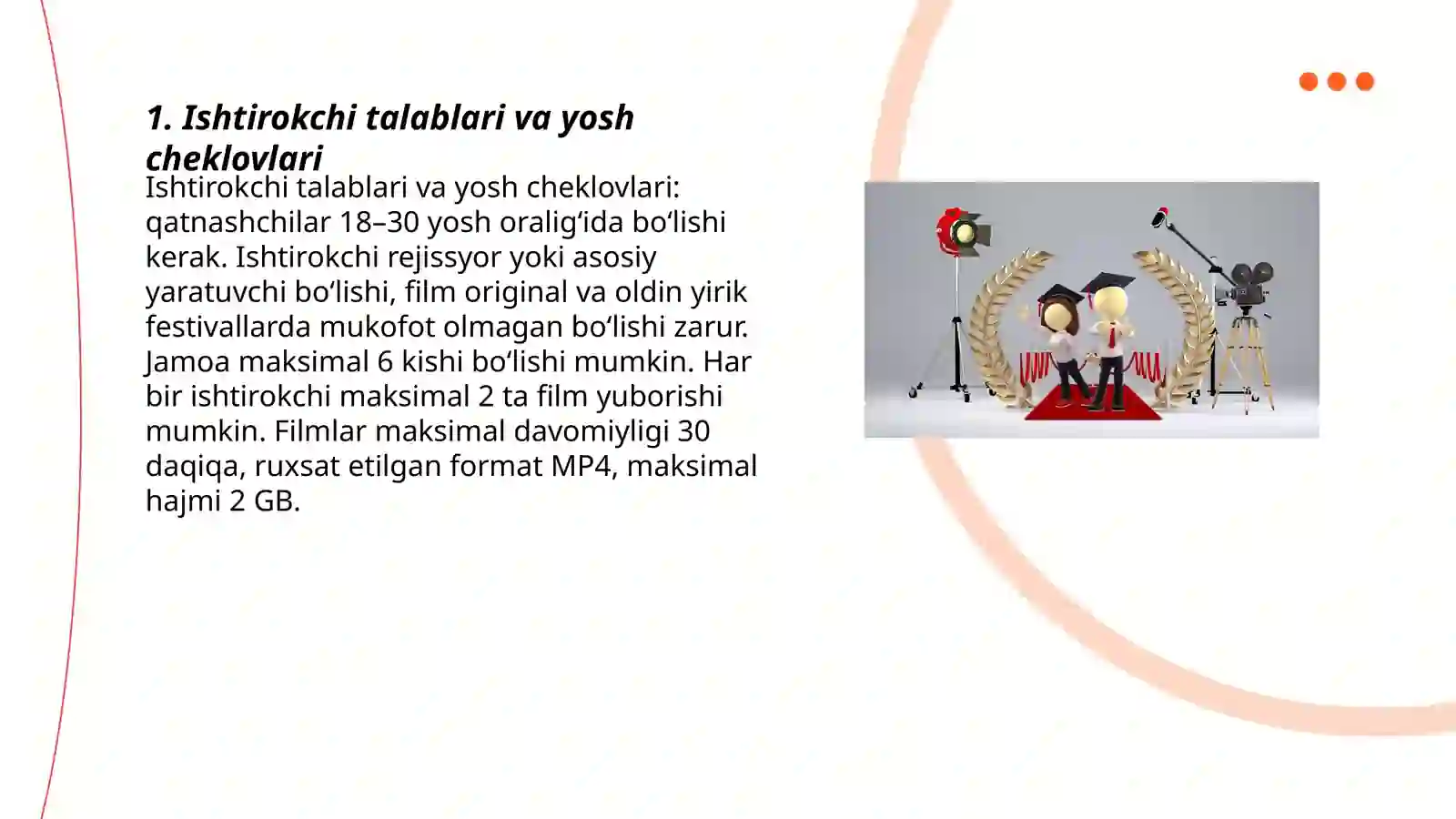 1. Ishtirokchi talablari va yosh cheklovlari

Ishtirokchi talablari va yosh cheklovlari: qatnashchilar 18–30 yosh oralig‘ida bo‘lishi kerak. Ishtirokchi rejissyor yoki asosiy yaratuvchi bo‘lishi, film original va oldin yirik festivallarda mukofot olmagan bo‘lishi zarur. Jamoa maksimal 6 kishi bo‘lishi mumkin. Har bir ishtirokchi maksimal 2 ta film yuborishi mumkin. Filmlar maksimal davomiyligi 30 daqiqa, ruxsat etilgan format MP4, maksimal hajmi 2 GB.